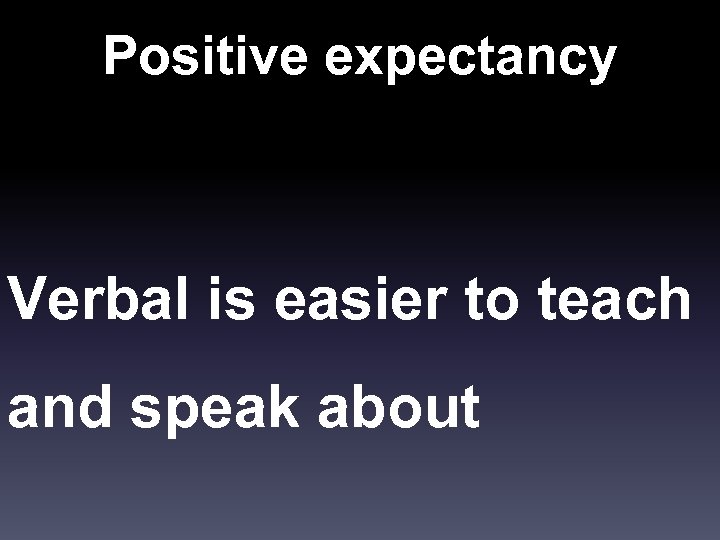 Positive expectancy

Verbal is easier to teach and speak about